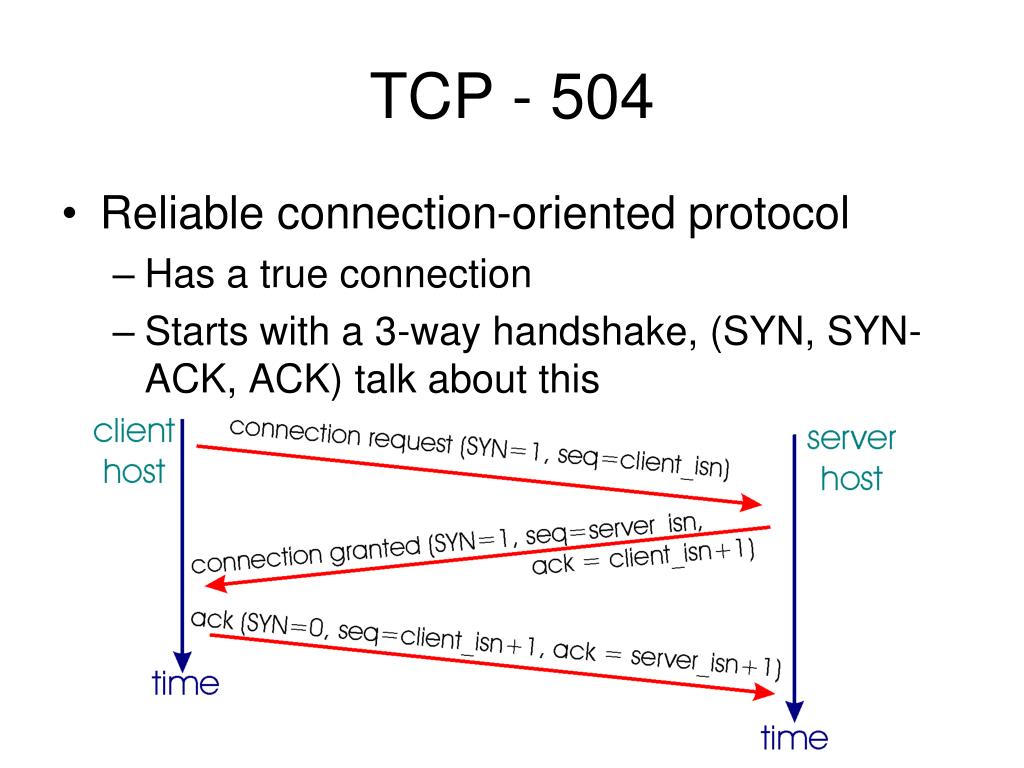 TCP - 504

• Reliable connection-oriented protocol
– Has a true connection
– Starts with a 3-way handshake, (SYN, SYN-ACK, ACK) talk about this

client host

server host

connection request (SYN=1, seq=client_isn)

connection granted (SYN=1, seq=server_isn, ack = client_isn+1)

ack (SYN=0, seq=client_isn+1, ack = server_isn+1)

time

time